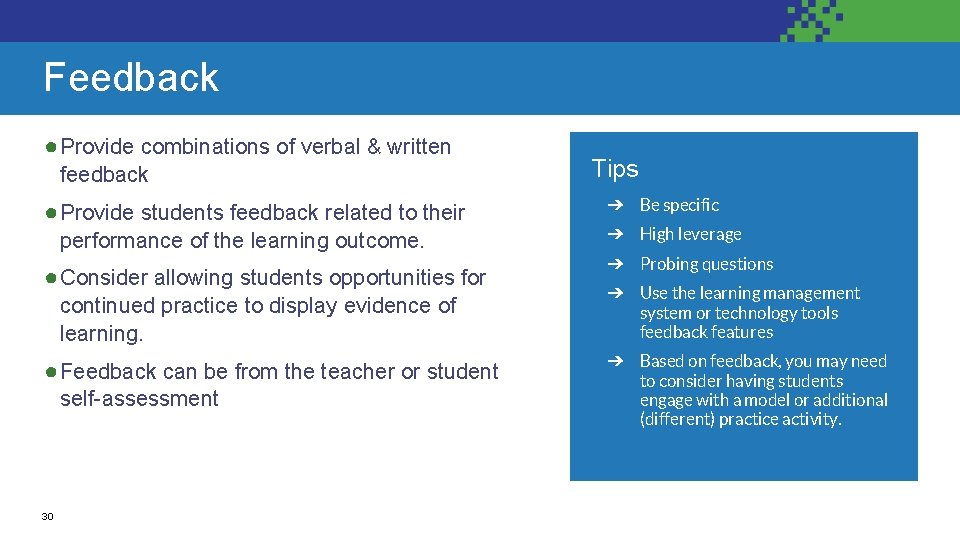 Feedback

● Provide combinations of verbal & written feedback

● Provide students feedback related to their performance of the learning outcome.

● Consider allowing students opportunities for continued practice to display evidence of learning.

● Feedback can be from the teacher or student self-assessment

Tips

➔ Be specific

➔ High leverage

➔ Probing questions

➔ Use the learning management system or technology tools feedback features

➔ Based on feedback, you may need to consider having students engage with a model or additional (different) practice activity.

30